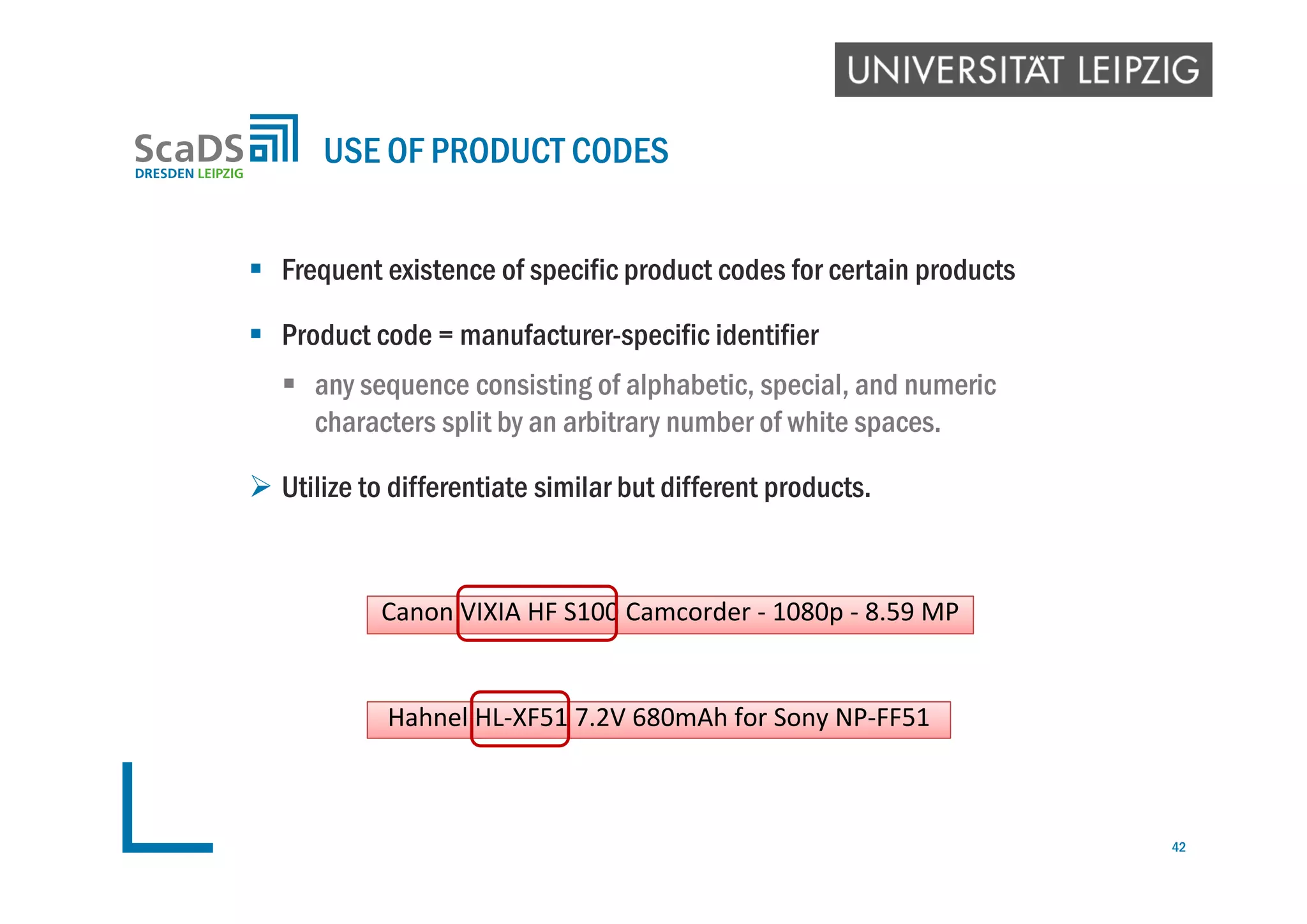 UNIVERSITÄT LEIPZIG

ScaDS
DRESDEN LEIPZIG

USE OF PRODUCT CODES

▪ Frequent existence of specific product codes for certain products

▪ Product code = manufacturer-specific identifier

▪ any sequence consisting of alphabetic, special, and numeric characters split by an arbitrary number of white spaces.

➢ Utilize to differentiate similar but different products.

Canon VIXIA HF S100 Camcorder - 1080p - 8.59 MP

Hahnel HL-XF51 7.2V 680mAh for Sony NP-FF51

42